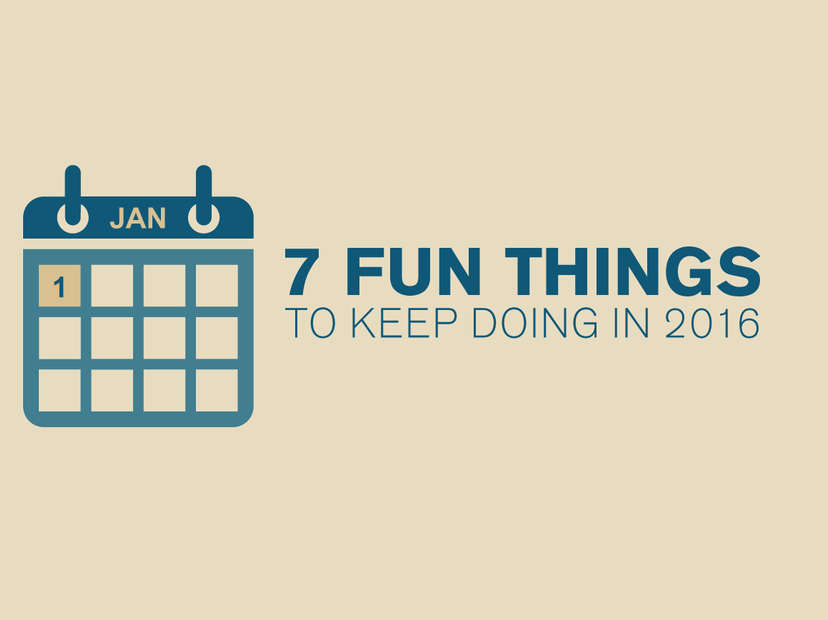 JAN
1

7 FUN THINGS
TO KEEP DOING IN 2016